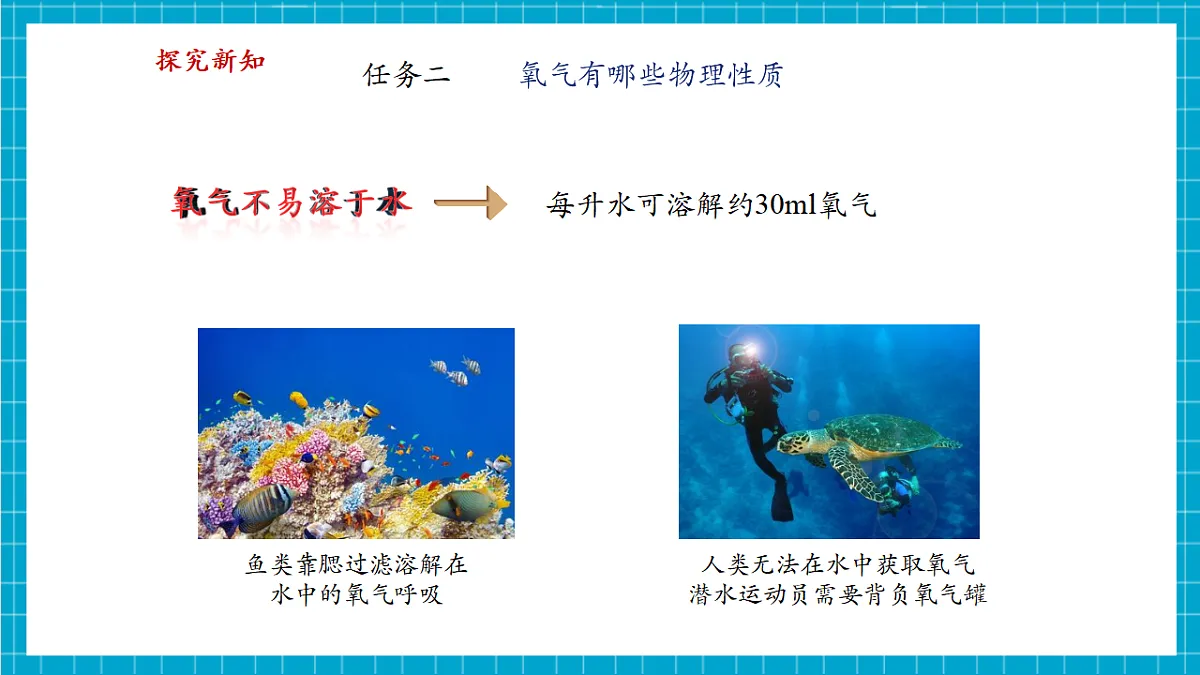 探究新知

任务二　氧气有哪些物理性质

氧气不易溶于水

每升水可溶解约30ml氧气

鱼类靠腮过滤溶解在水中的氧气呼吸

人类无法在水中获取氧气
潜水运动员需要背负氧气罐